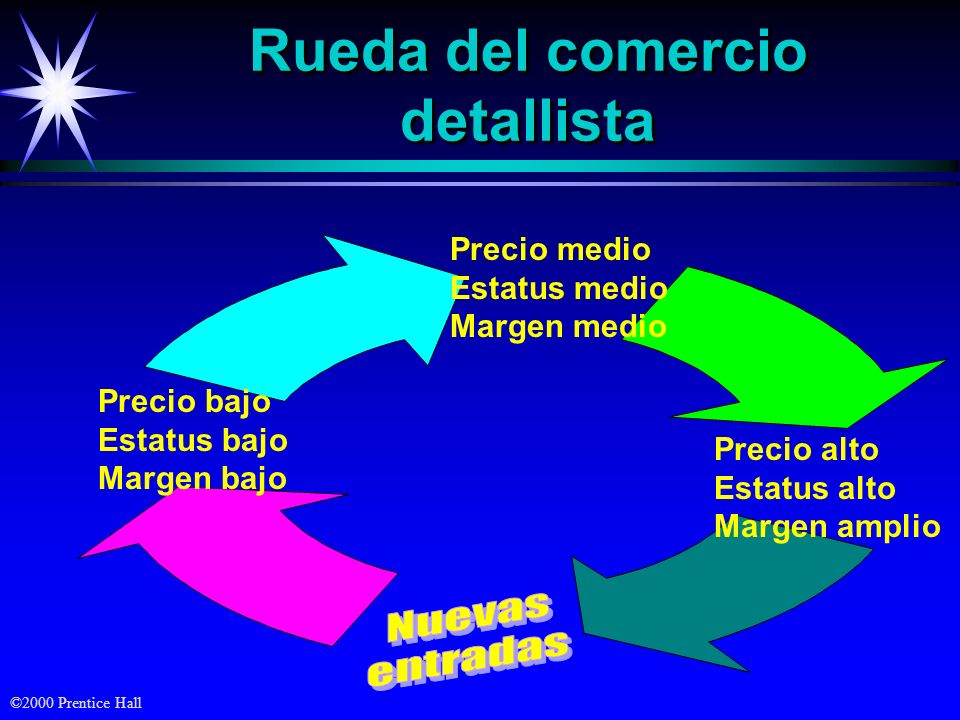 Rueda del comercio detallista

Precio medio
Estatus medio
Margen medio

Precio bajo
Estatus bajo
Margen bajo

Precio alto
Estatus alto
Margen amplio

Nuevas entradas

©2000 Prentice Hall